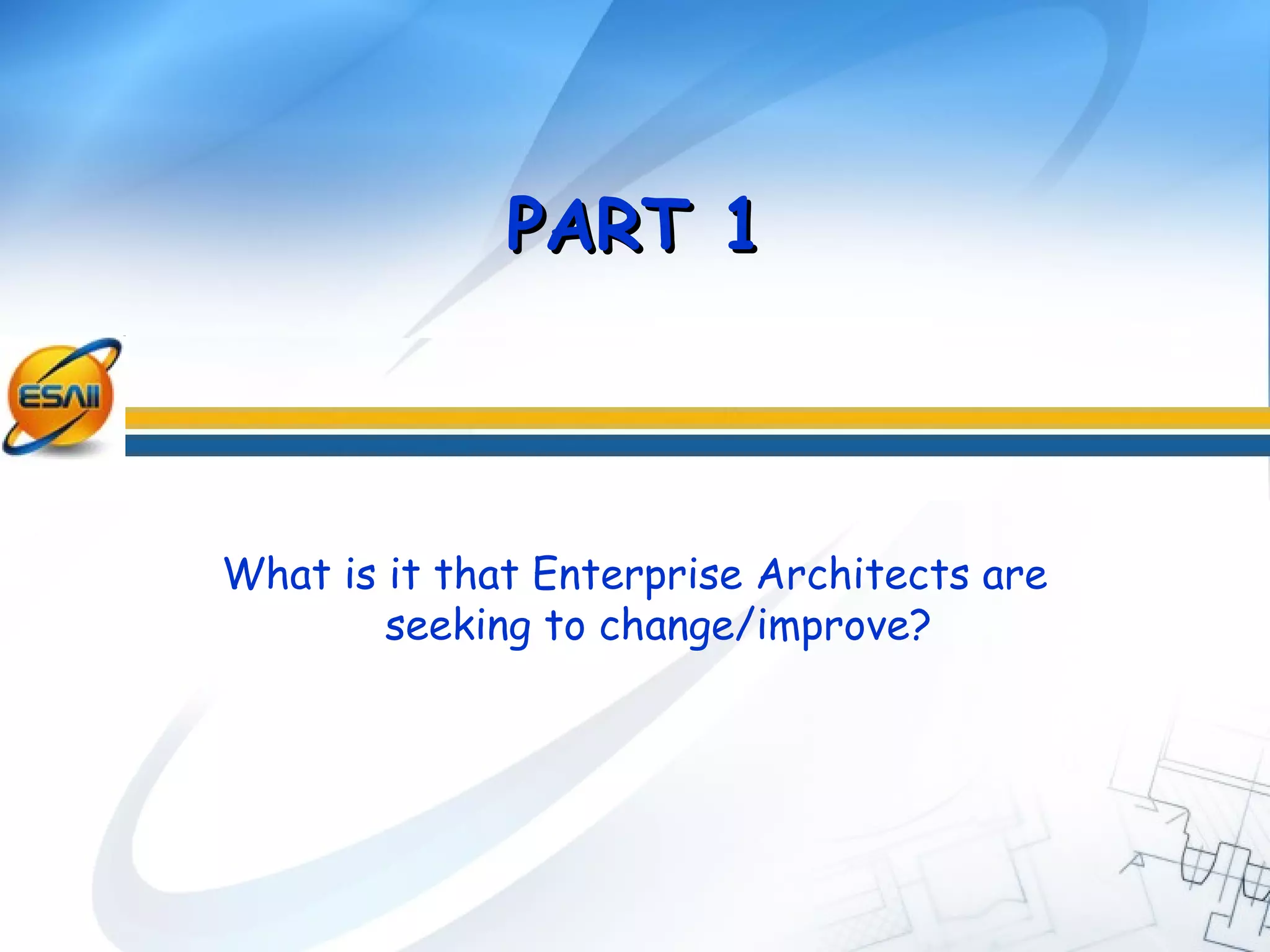 PART 1

ESAII

What is it that Enterprise Architects are seeking to change/improve?